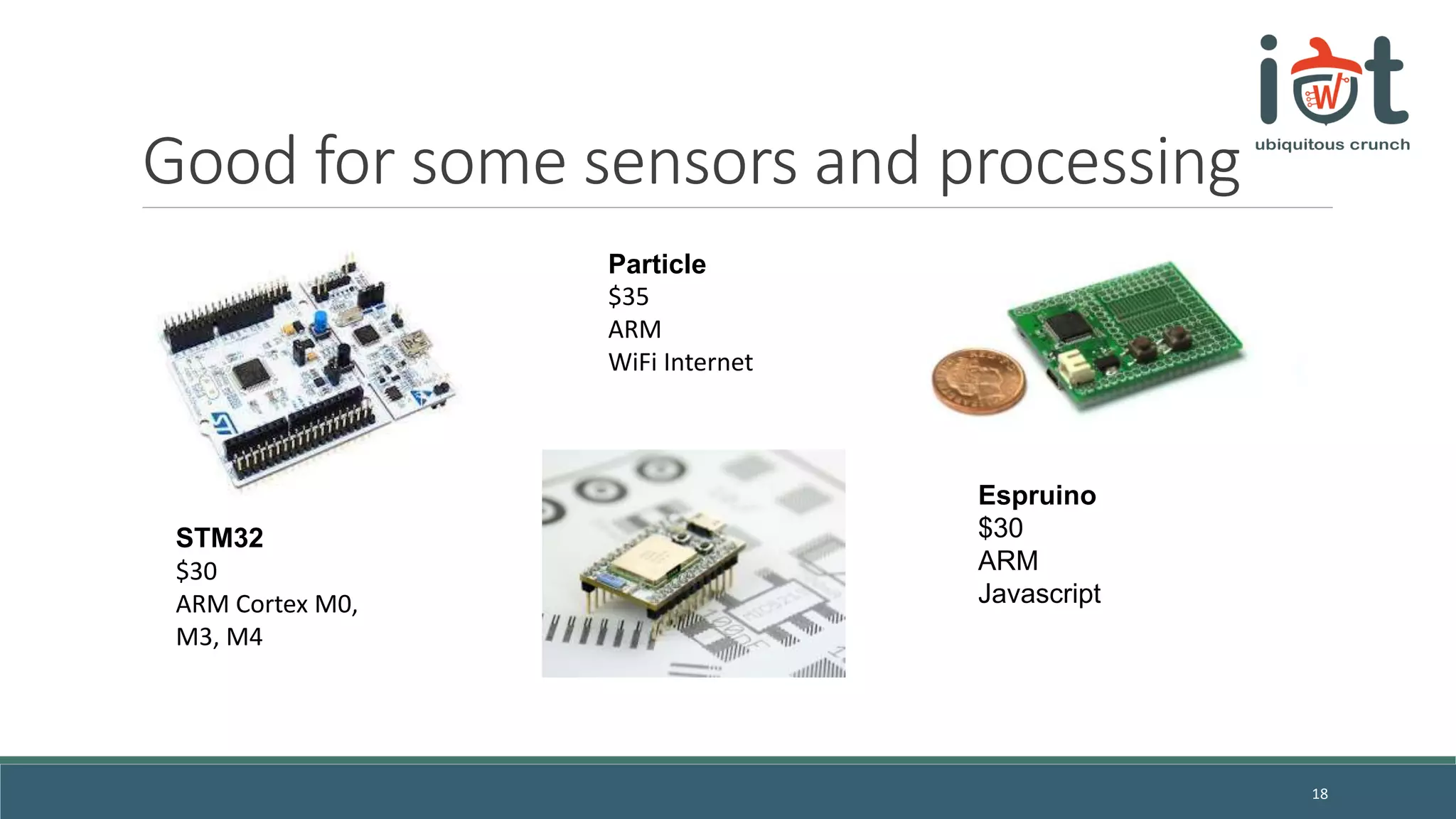 iot
ubiquitous crunch

Good for some sensors and processing

Particle
\$35
ARM
WiFi Internet

STM32
\$30
ARM Cortex M0, M3, M4

Espruino
\$30
ARM
Javascript

18